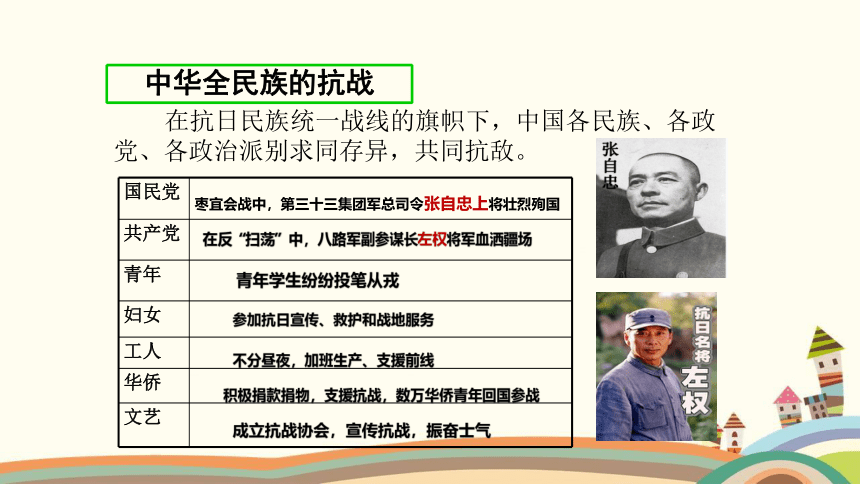 中华全民族的抗战

在抗日民族统一战线的旗帜下，中国各民族、各政党、各政治派别求同存异，共同抗敌。

| 国民党 | 枣宜会战中，第三十三集团军总司令张自忠上将壮烈殉国 |
|---|---|
| 共产党 | 在反“扫荡”中，八路军副参谋长左权将军血洒疆场 |
| 青年 | 青年学生纷纷投笔从戎 |
| 妇女 | 参加抗日宣传、救护和战地服务 |
| 工人 | 不分昼夜，加班生产、支援前线 |
| 华侨 | 积极捐款捐物，支援抗战，数万华侨青年回国参战 |
| 文艺 | 成立抗战协会，宣传抗战，振奋士气 |

张自忠

抗日名将 左权